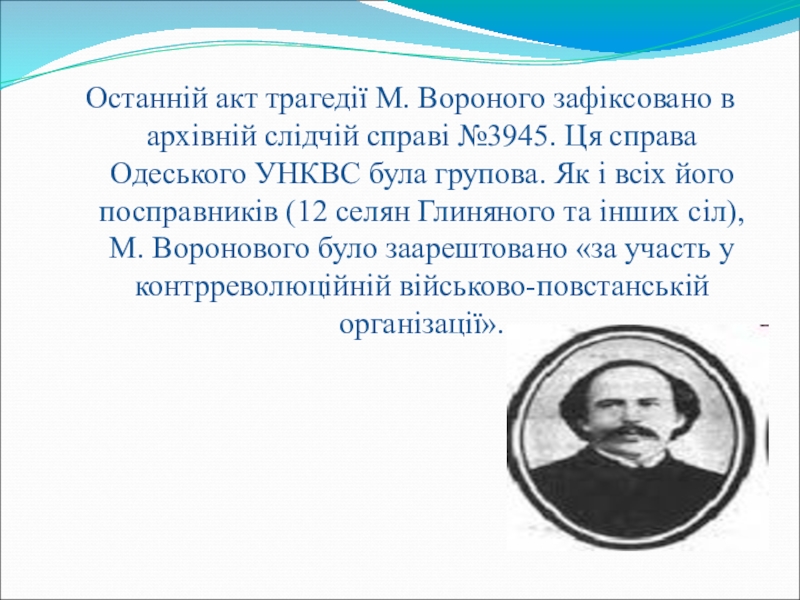 Останній акт трагедії М. Вороного зафіксовано в архівній слідчій справі №3945. Ця справа Одеського УНКВС була групова. Як і всіх його посправників (12 селян Глиняного та інших сіл), М. Воронового було заарештовано «за участь у контрреволюційній військово-повстанській організації».